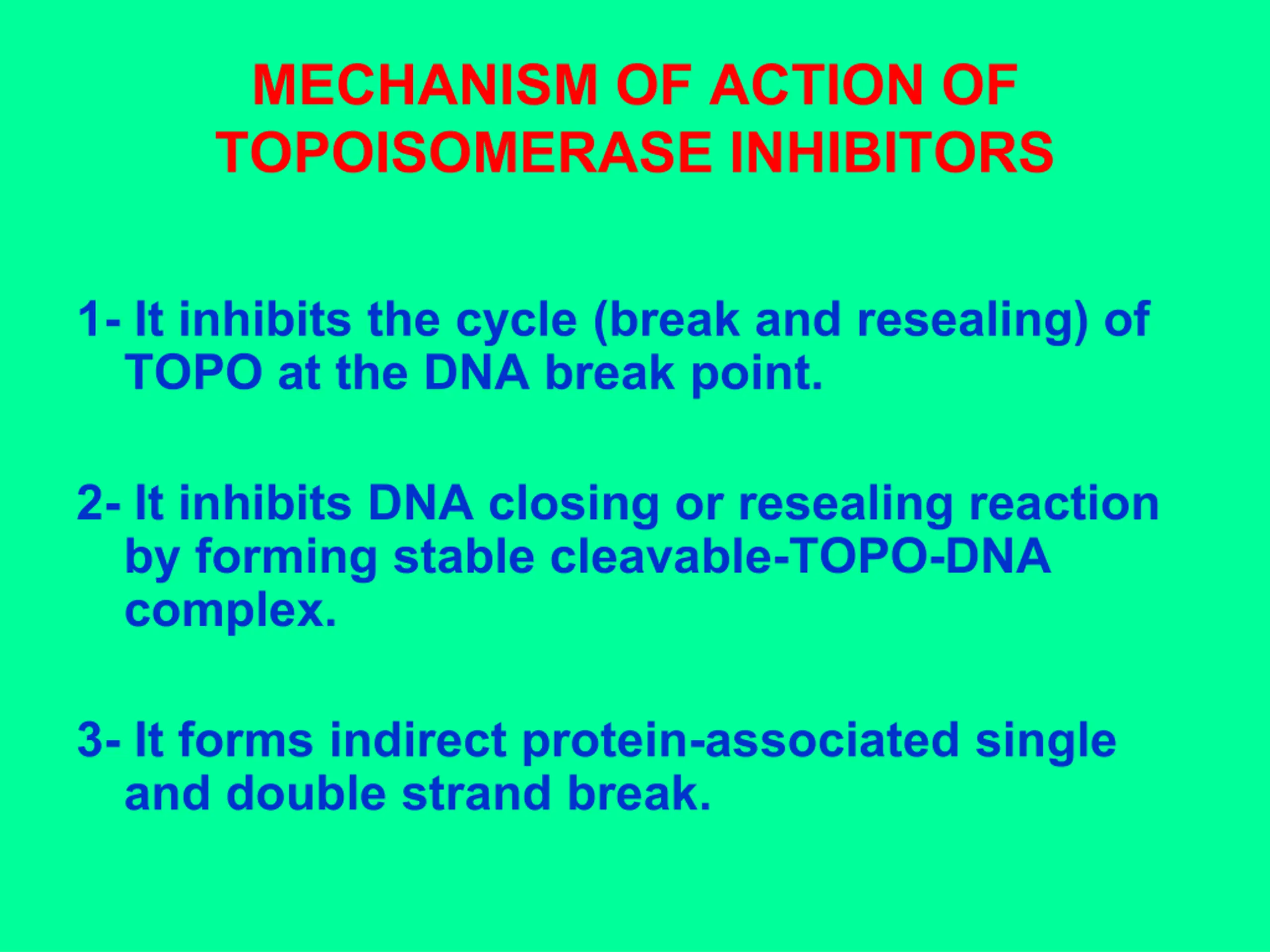 MECHANISM OF ACTION OF TOPOISOMERASE INHIBITORS

1- It inhibits the cycle (break and resealing) of TOPO at the DNA break point.

2- It inhibits DNA closing or resealing reaction by forming stable cleavable-TOPO-DNA complex.

3- It forms indirect protein-associated single and double strand break.